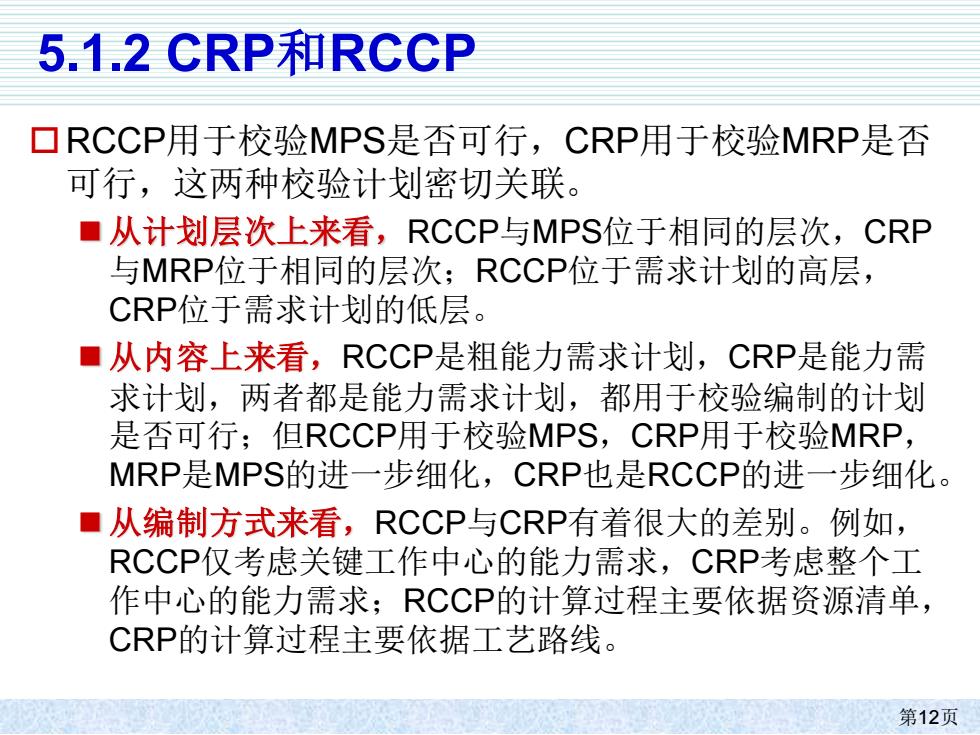 5.1.2 CRP和RCCP

RCCP用于校验MPS是否可行，CRP用于校验MRP是否可行，这两种校验计划密切关联。

从计划层次上来看，RCCP与MPS位于相同的层次，CRP与MRP位于相同的层次；RCCP位于需求计划的高层，CRP位于需求计划的低层。

从内容上来看，RCCP是粗能力需求计划，CRP是能力需求计划，两者都是能力需求计划，都用于校验编制的计划是否可行；但RCCP用于校验MPS，CRP用于校验MRP，MRP是MPS的进一步细化，CRP也是RCCP的进一步细化。

从编制方式来看，RCCP与CRP有着很大的差别。例如，RCCP仅考虑关键工作中心的能力需求，CRP考虑整个工作中心的能力需求；RCCP的计算过程主要依据资源清单，CRP的计算过程主要依据工艺路线。

第12页